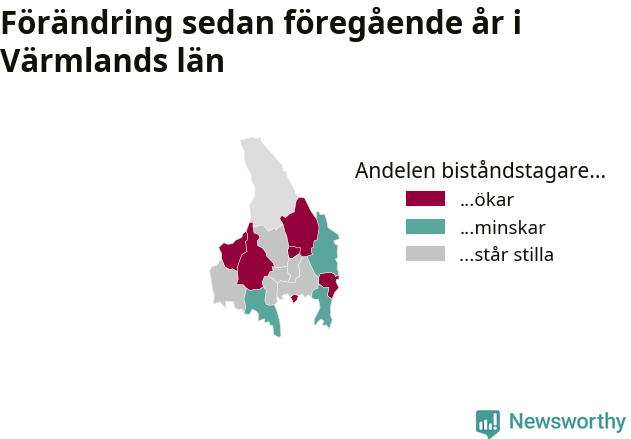 Förändring sedan föregående år i Värmlands län

Andelen biståndstagare...
...ökar
...minskar
...står stilla

Newsworthy